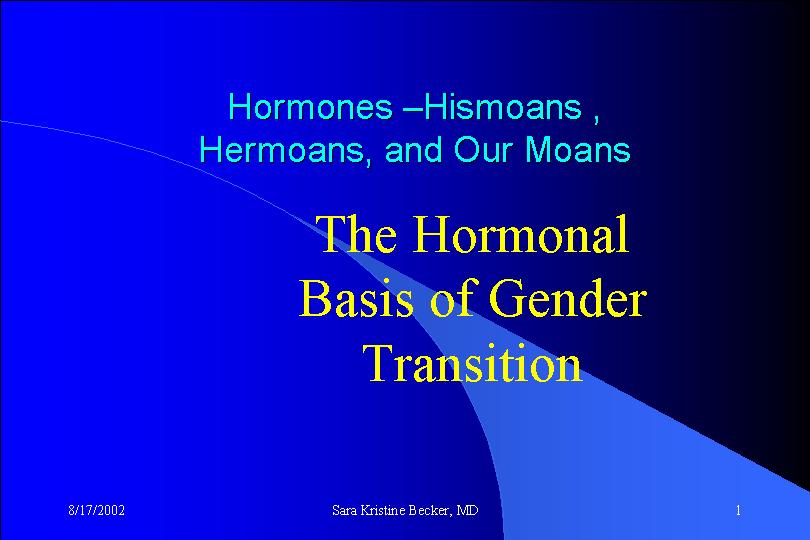 Hormones –Hismoans , Hermoans, and Our Moans

The Hormonal Basis of Gender Transition

8/17/2002

Sara Kristine Becker, MD

1